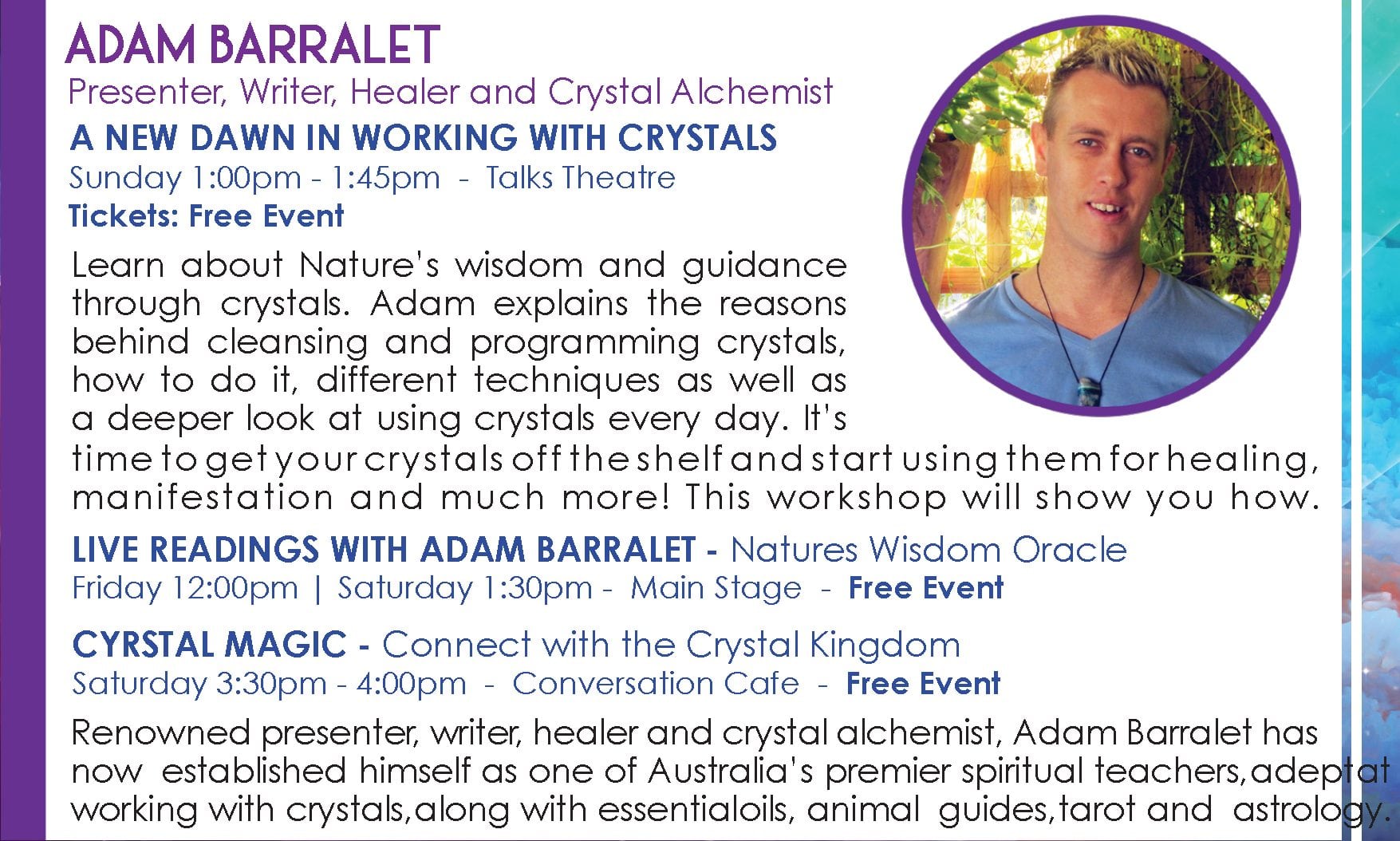 ADAM BARRALET

Presenter, Writer, Healer and Crystal Alchemist

A NEW DAWN IN WORKING WITH CRYSTALS

Sunday 1:00pm - 1:45pm - Talks Theatre

Tickets: Free Event

Learn about Nature's wisdom and guidance through crystals. Adam explains the reasons behind cleansing and programming crystals, how to do it, different techniques as well as a deeper look at using crystals every day. It's time to get your crystals off the shelf and start using them for healing, manifestation and much more! This workshop will show you how.

LIVE READINGS WITH ADAM BARRALET - Natures Wisdom Oracle

Friday 12:00pm | Saturday 1:30pm - Main Stage - Free Event

CYRSTAL MAGIC - Connect with the Crystal Kingdom

Saturday 3:30pm - 4:00pm - Conversation Cafe - Free Event

Renowned presenter, writer, healer and crystal alchemist, Adam Barralet has now established himself as one of Australia's premier spiritual teachers,adeptat working with crystals,along with essentialoils, animal guides,tarot and astrology.